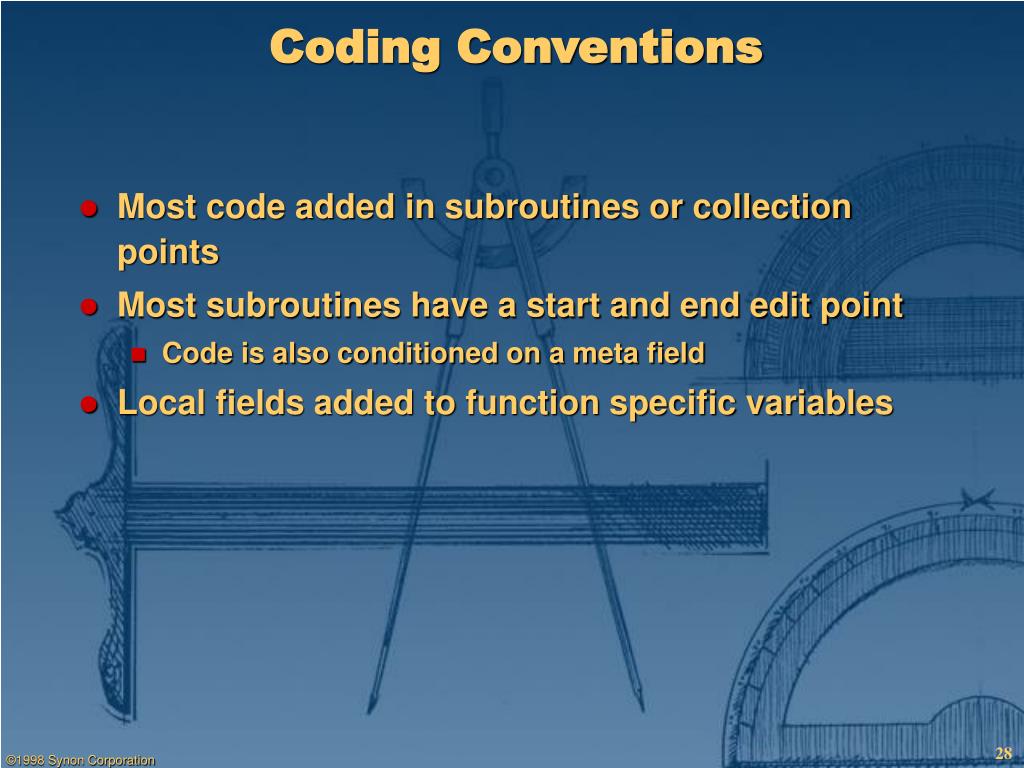 Coding Conventions

- Most code added in subroutines or collection points
- Most subroutines have a start and end edit point
  - Code is also conditioned on a meta field
- Local fields added to function specific variables

©1998 Synon Corporation

28